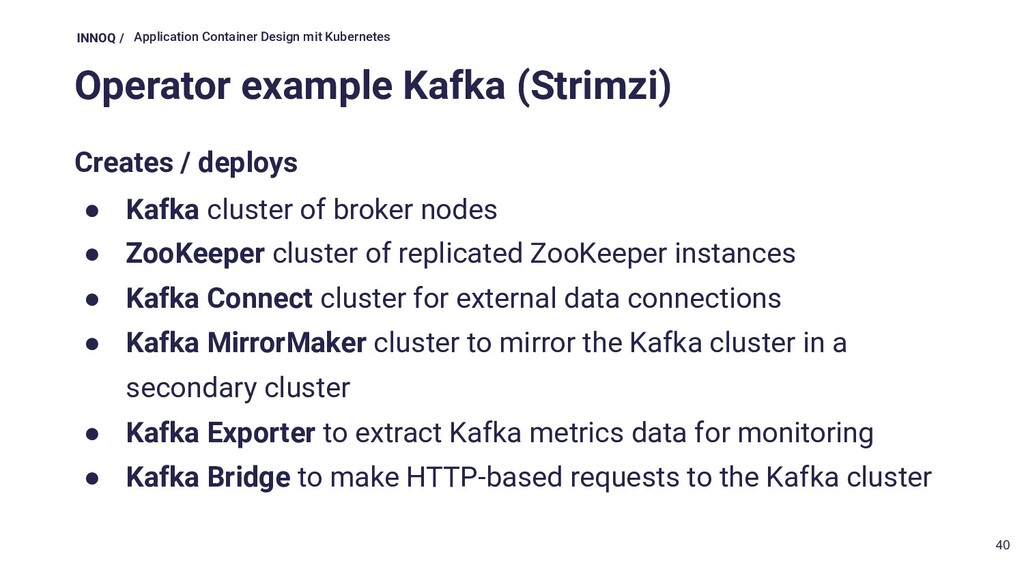 INNOQ / Application Container Design mit Kubernetes

Operator example Kafka (Strimzi)

Creates / deploys

● Kafka cluster of broker nodes
● ZooKeeper cluster of replicated ZooKeeper instances
● Kafka Connect cluster for external data connections
● Kafka MirrorMaker cluster to mirror the Kafka cluster in a secondary cluster
● Kafka Exporter to extract Kafka metrics data for monitoring
● Kafka Bridge to make HTTP-based requests to the Kafka cluster

40